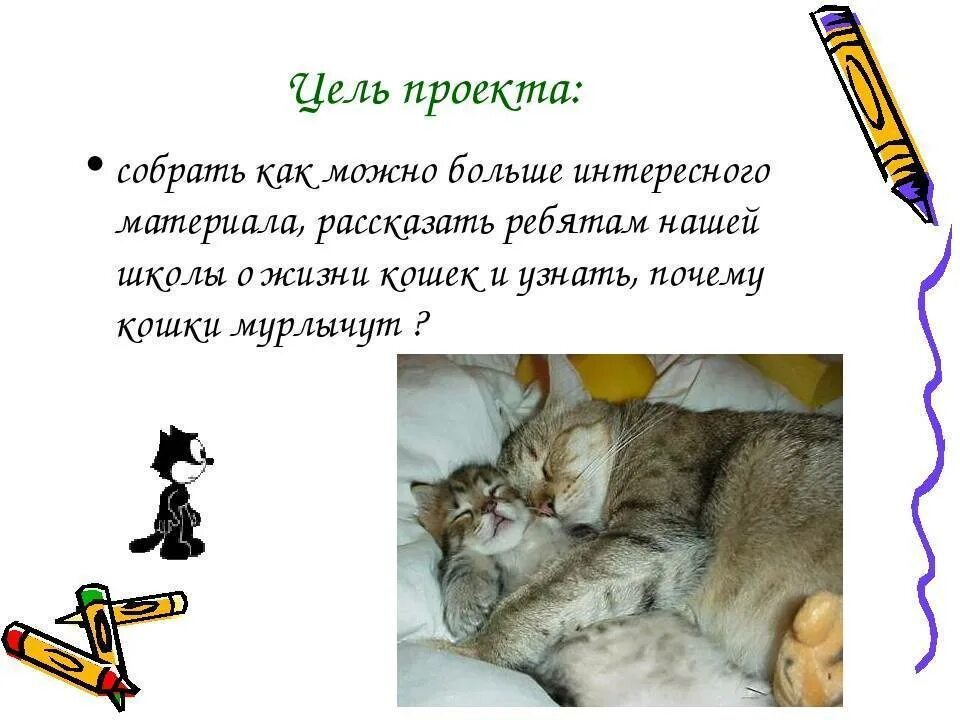 Цель проекта:

• собрать как можно больше интересного материала, рассказать ребятам нашей школы о жизни кошек и узнать, почему кошки мурлычут ?